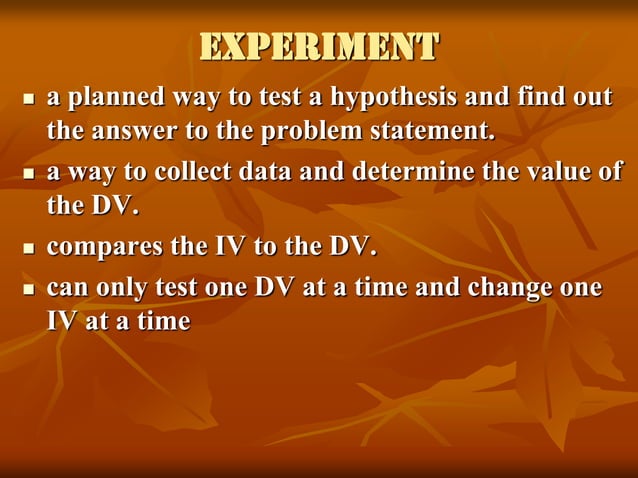 EXPERIMENT

- a planned way to test a hypothesis and find out the answer to the problem statement.
- a way to collect data and determine the value of the DV.
- compares the IV to the DV.
- can only test one DV at a time and change one IV at a time